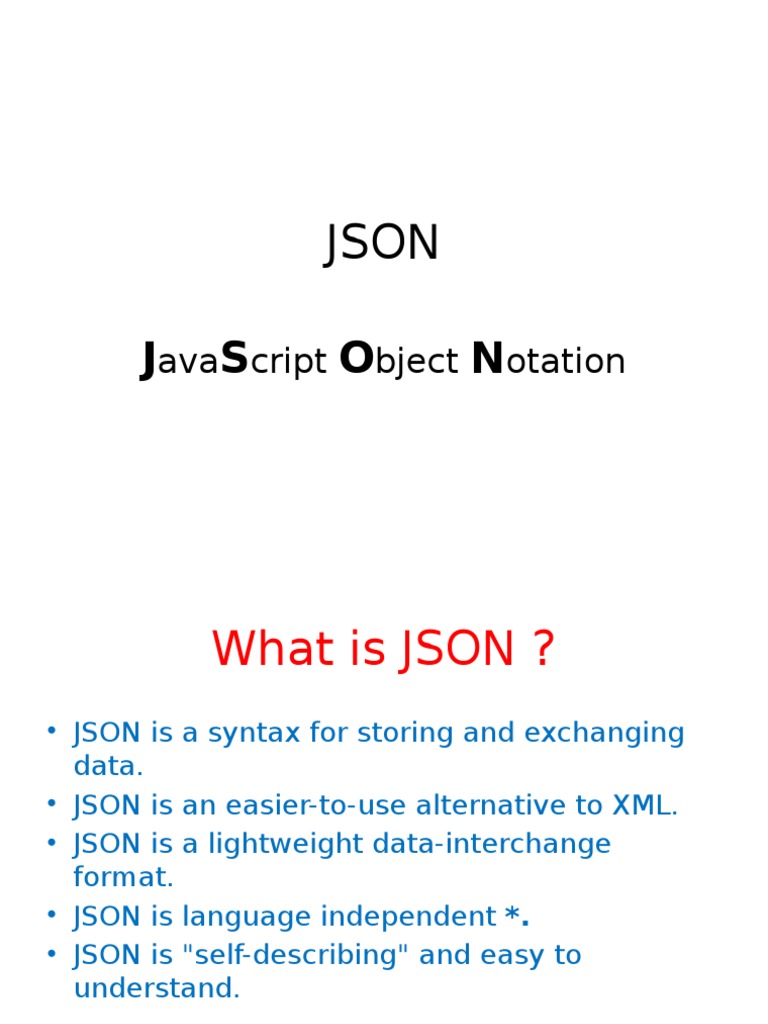 JSON

JavaScript Object Notation

What is JSON ?

• JSON is a syntax for storing and exchanging data.
• JSON is an easier-to-use alternative to XML.
• JSON is a lightweight data-interchange format.
• JSON is language independent *.
• JSON is "self-describing" and easy to understand.